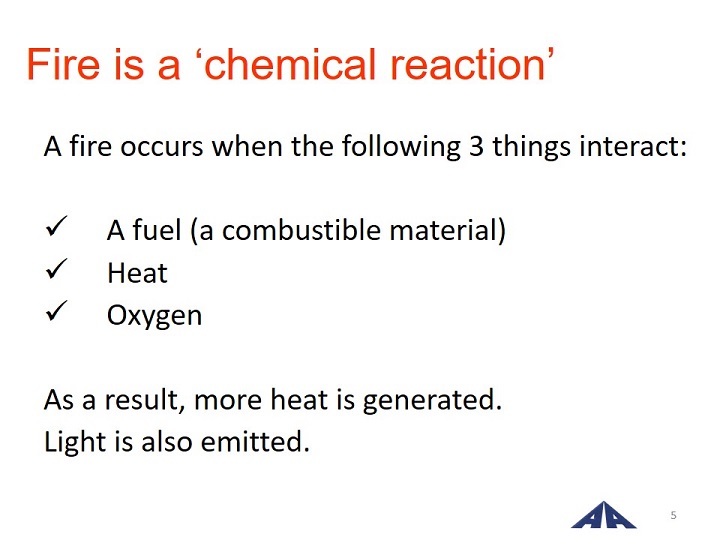 Fire is a ‘chemical reaction’

A fire occurs when the following 3 things interact:

✓ A fuel (a combustible material)
✓ Heat
✓ Oxygen

As a result, more heat is generated.
Light is also emitted.

AA

5